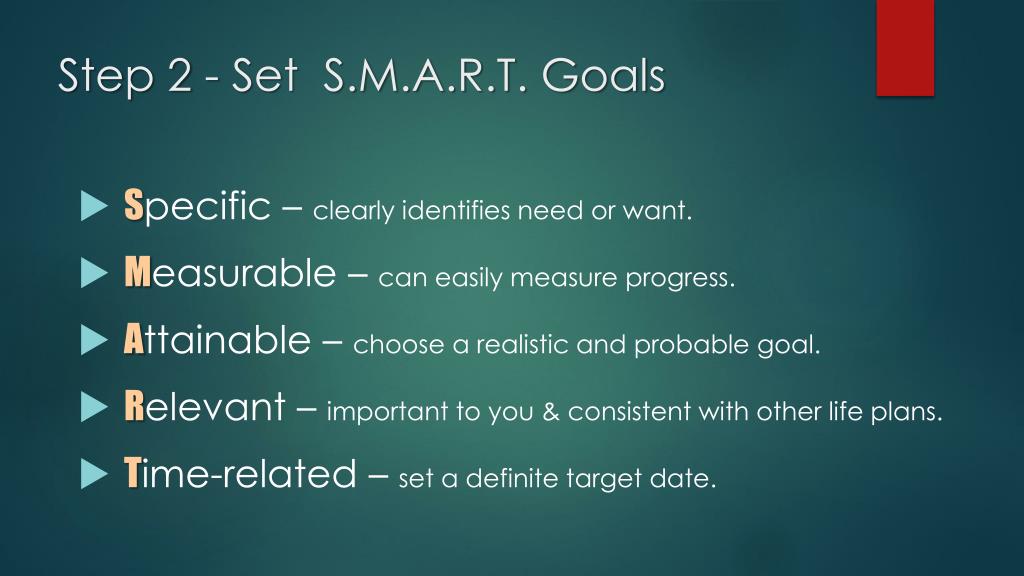 Step 2 - Set S.M.A.R.T. Goals

Specific – clearly identifies need or want.

Measurable – can easily measure progress.

Attainable – choose a realistic and probable goal.

Relevant – important to you & consistent with other life plans.

Time-related – set a definite target date.